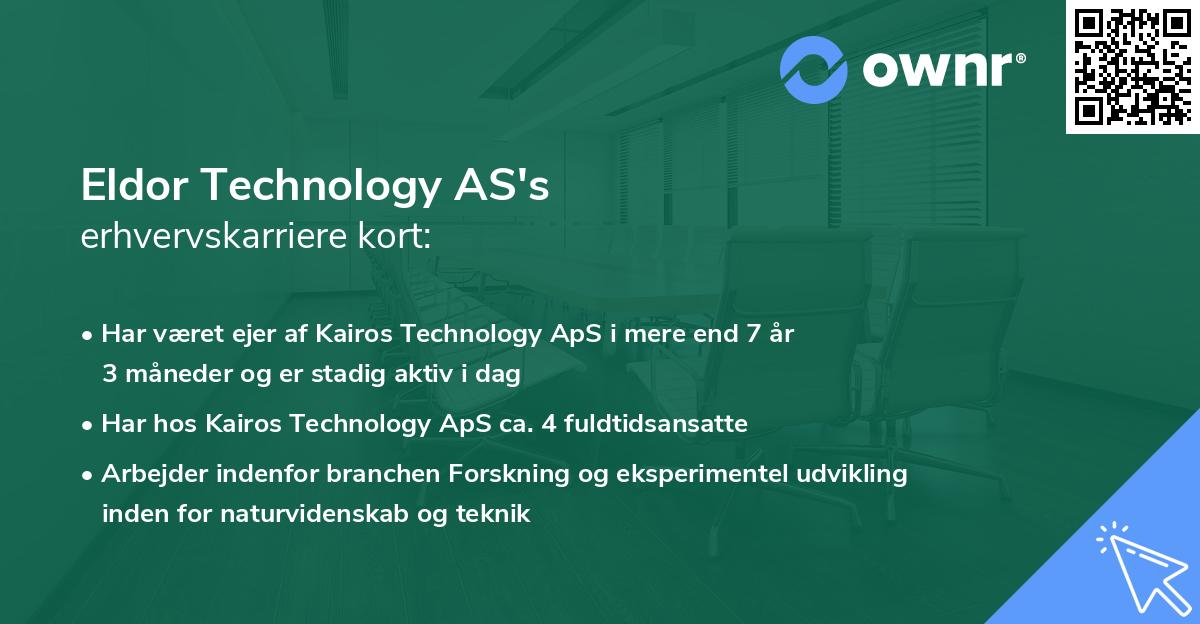 ownr®

Eldor Technology AS's
erhvervskarriere kort:

• Har været ejer af Kairos Technology ApS i mere end 7 år 3 måneder og er stadig aktiv i dag

• Har hos Kairos Technology ApS ca. 4 fuldtidsansatte

• Arbejder indenfor branchen Forskning og eksperimentel udvikling inden for naturvidenskab og teknik